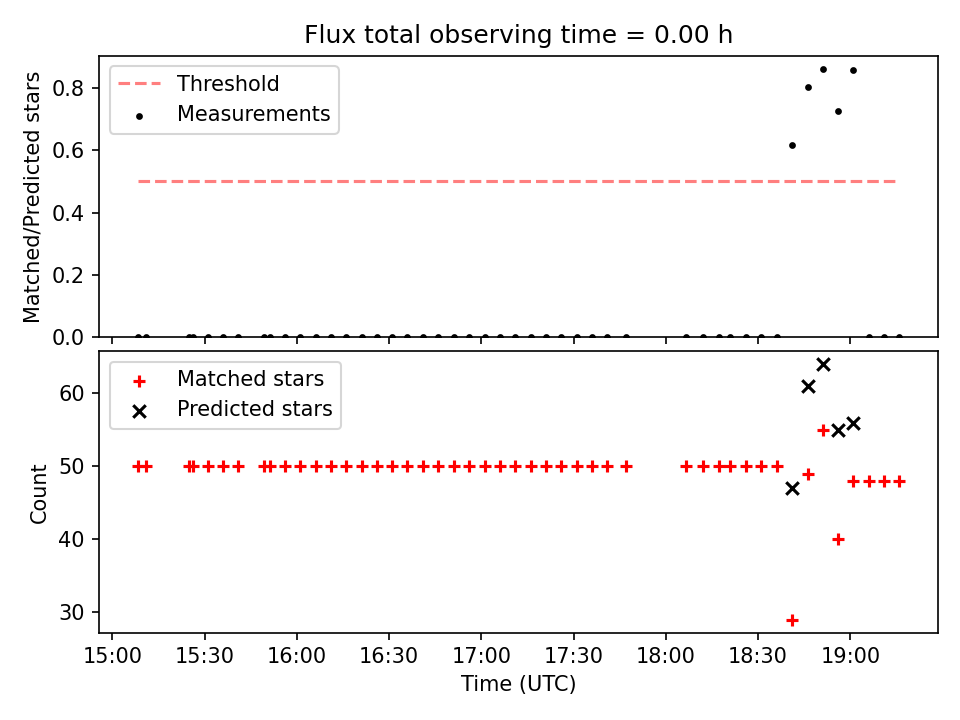 Flux total observing time = 0.00 h

Threshold
Measurements

Matched/Predicted stars

0.8
0.6
0.4
0.2
0.0

Matched stars
Predicted stars

Count

60
50
40
30

15:00 15:30 16:00 16:30 17:00 17:30 18:00 18:30 19:00

Time (UTC)